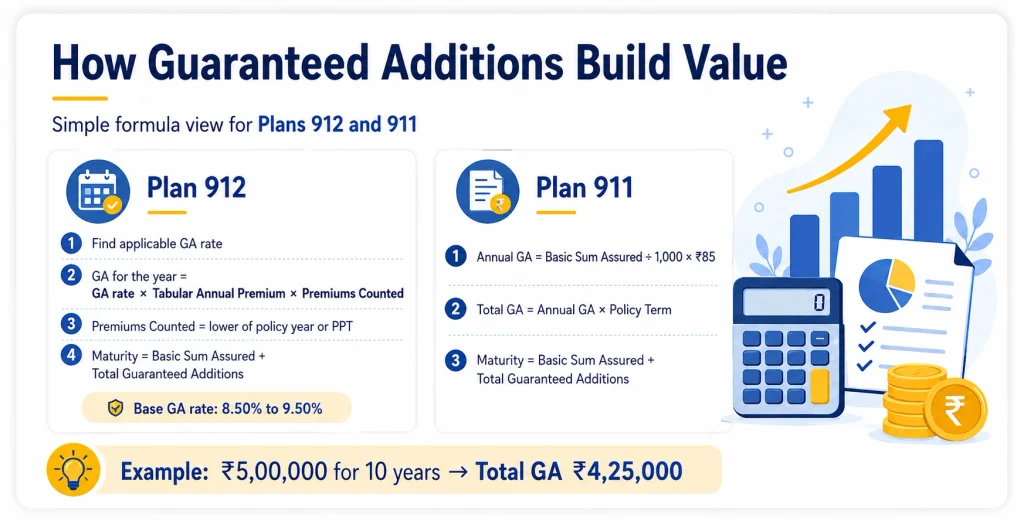 How Guaranteed Additions Build Value

Simple formula view for Plans 912 and 911

Plan 912

1 Find applicable GA rate

2 GA for the year = GA rate × Tabular Annual Premium × Premiums Counted

3 Premiums Counted = lower of policy year or PPT

4 Maturity = Basic Sum Assured + Total Guaranteed Additions

Base GA rate: 8.50% to 9.50%

Plan 911

1 Annual GA = Basic Sum Assured ÷ 1,000 × ₹85

2 Total GA = Annual GA × Policy Term

3 Maturity = Basic Sum Assured + Total Guaranteed Additions

0

₹

Example: ₹5,00,000 for 10 years → Total GA ₹4,25,000